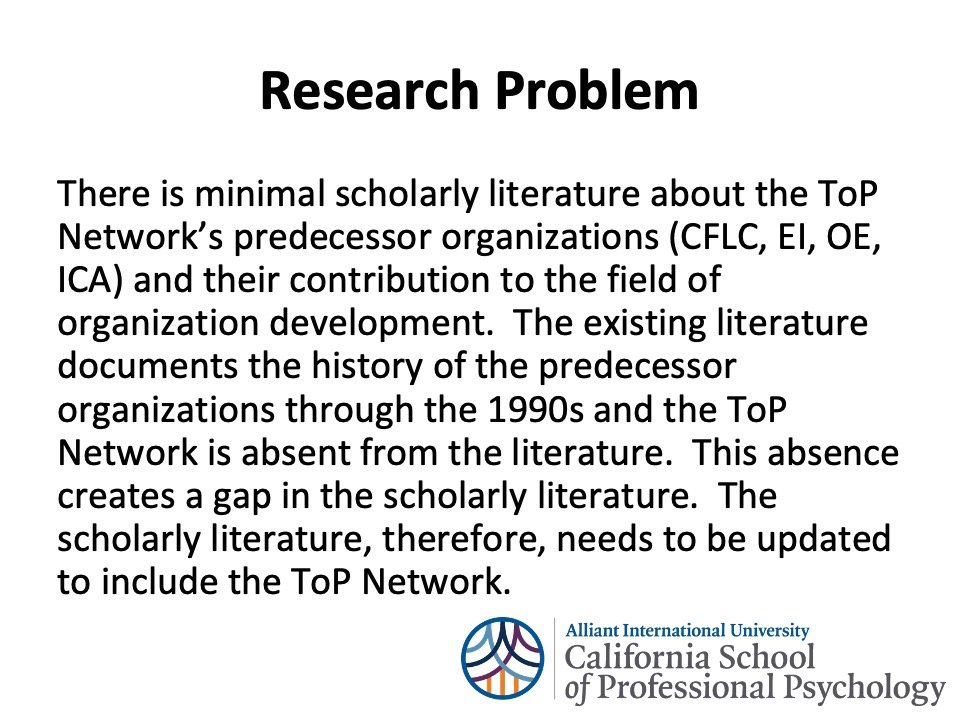 Research Problem

There is minimal scholarly literature about the ToP Network's predecessor organizations (CFLC, EI, OE, ICA) and their contribution to the field of organization development. The existing literature documents the history of the predecessor organizations through the 1990s and the ToP Network is absent from the literature. This absence creates a gap in the scholarly literature. The scholarly literature, therefore, needs to be updated to include the ToP Network.

Alliant International University
California School of Professional Psychology